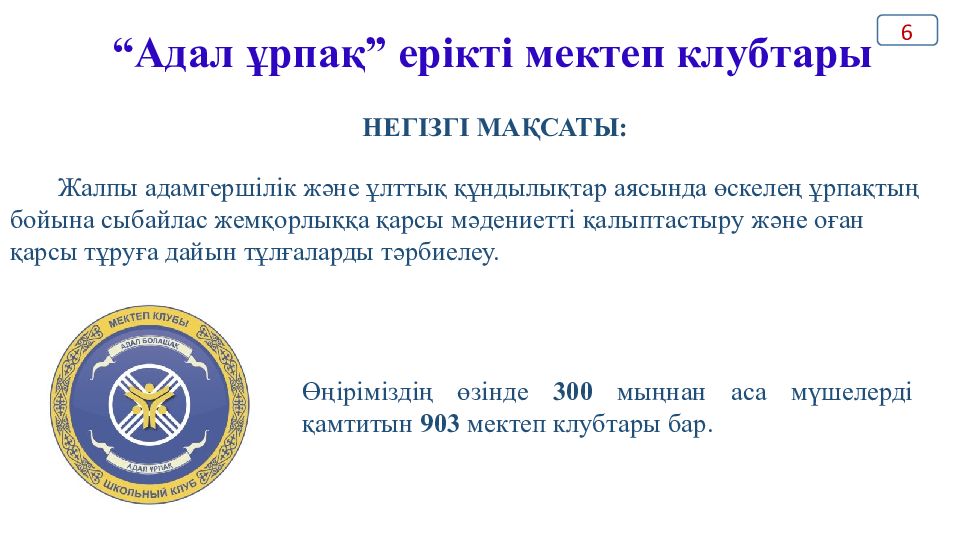 6

“Адал ұрпақ” ерікті мектеп клубтары

НЕГІЗГІ МАҚСАТЫ:

Жалпы адамгершілік және ұлттық құндылықтар аясында өскелең ұрпақтың бойына сыбайлас жемқорлыққа қарсы мәдениетті қалыптастыру және оған қарсы тұруға дайын тұлғаларды тәрбиелеу.

МЕКТЕП КЛУБЫ
АДАЛ БОЛАШАҚ
АДАЛ ҰРПАҚ
ШКОЛЬНЫЙ КЛУБ

Өңіріміздің өзінде 300 мыңнан аса мүшелерді қамтитын 903 мектеп клубтары бар.